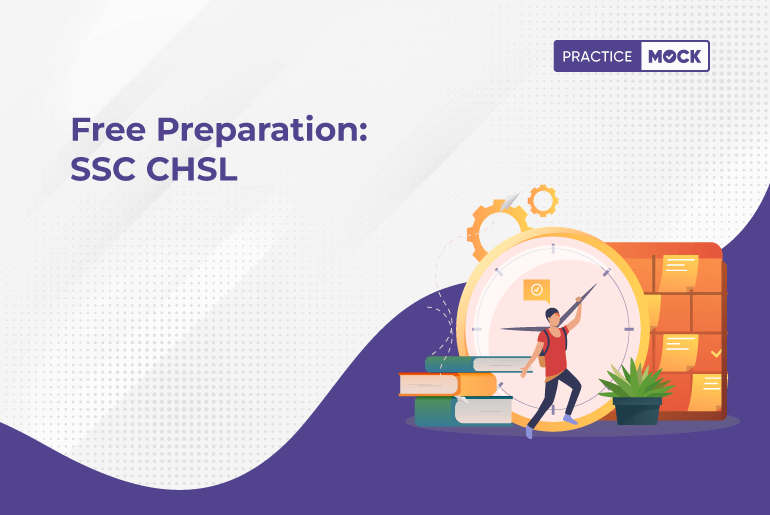 PRACTICE MOCK

Free Preparation:
SSC CHSL